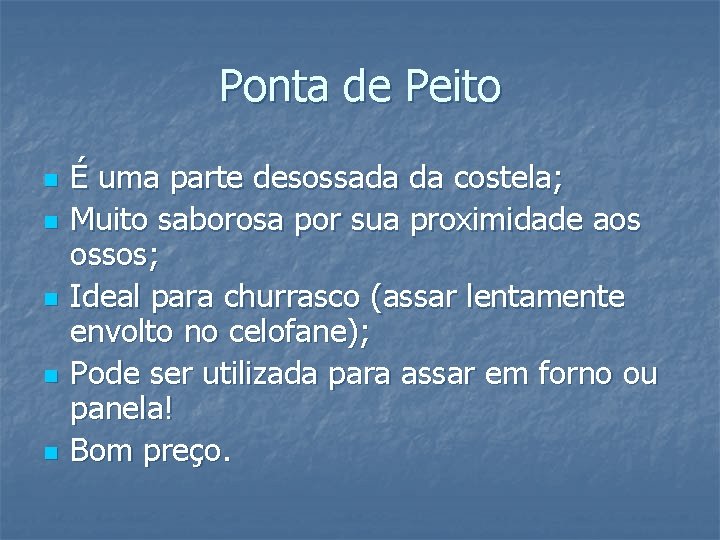 Ponta de Peito

- É uma parte desossada da costela;
- Muito saborosa por sua proximidade aos ossos;
- Ideal para churrasco (assar lentamente envolto no celofane);
- Pode ser utilizada para assar em forno ou panela!
- Bom preço.